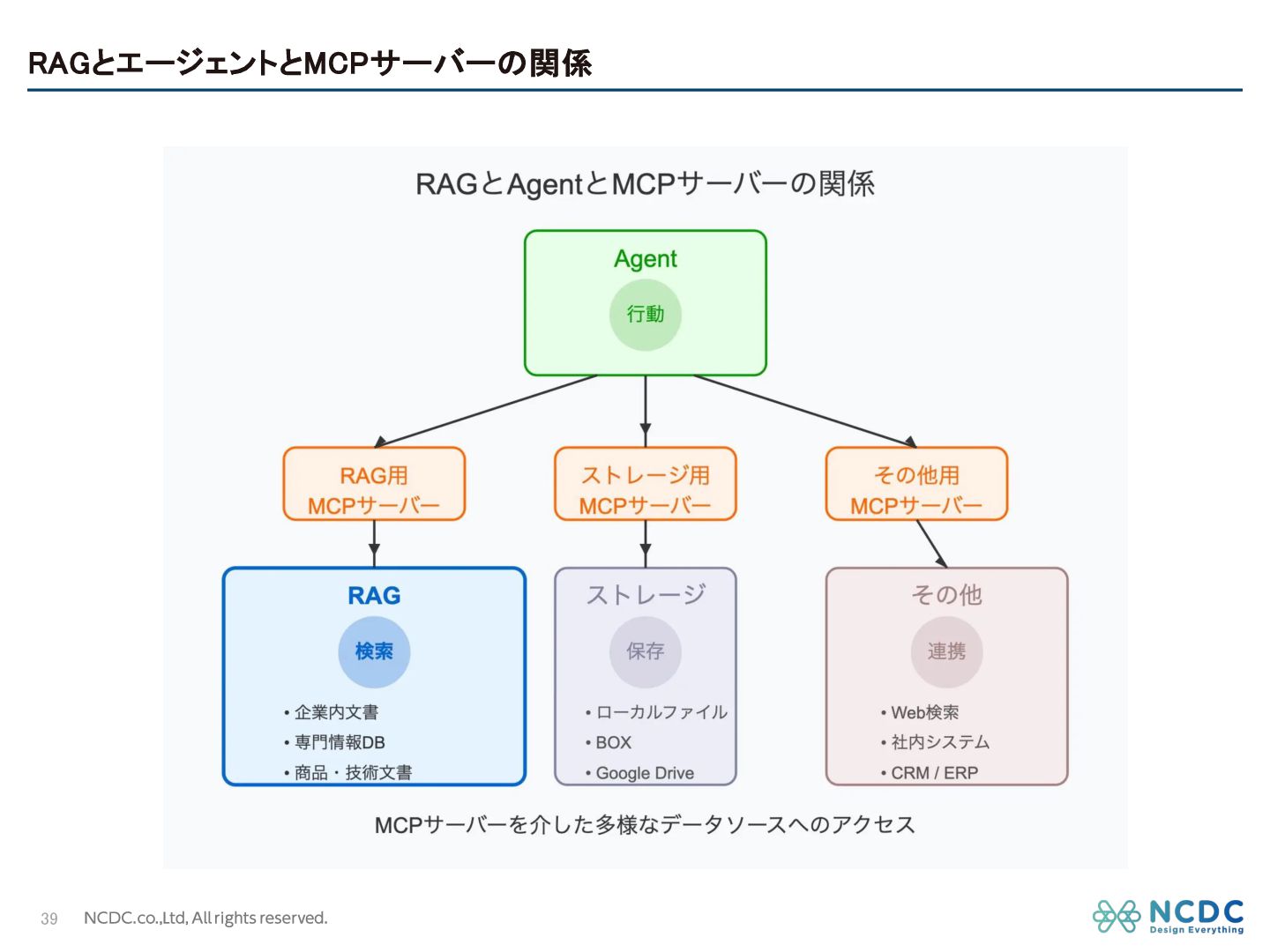 RAGとエージェントとMCPサーバーの関係

RAGとAgentとMCPサーバーの関係

Agent

行動

RAG用 MCPサーバー

ストレージ用 MCPサーバー

その他用 MCPサーバー

RAG

検索

• 企業内文書
• 専門情報DB
• 商品・技術文書

ストレージ

保存

• ローカルファイル
• BOX
• Google Drive

その他

連携

• Web検索
• 社内システム
• CRM / ERP

MCPサーバーを介した多様なデータソースへのアクセス

39 NCDC.co.,Ltd, All rights reserved.

NCDC Design Everything